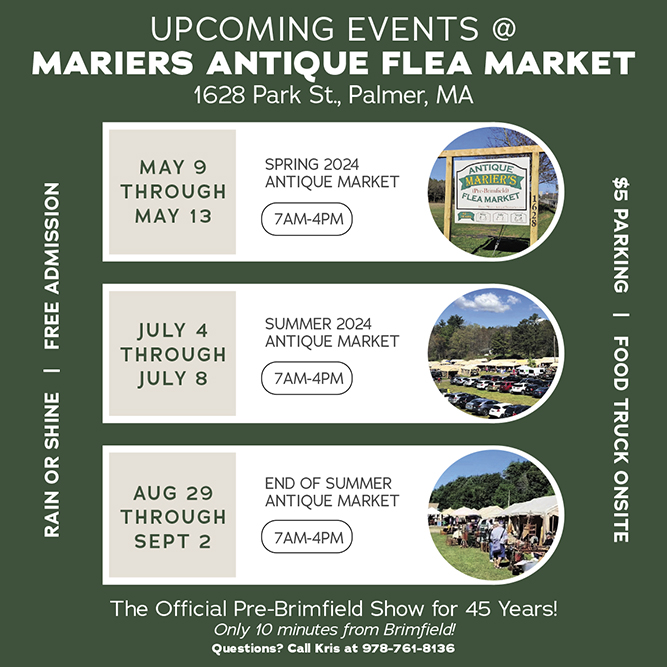 UPCOMING EVENTS @
MARIERS ANTIQUE FLEA MARKET
1628 Park St., Palmer, MA

RAIN OR SHINE | FREE ADMISSION

MAY 9 THROUGH MAY 13

SPRING 2024 ANTIQUE MARKET

7AM-4PM

ANTIQUE MARIER'S Pre-Brimfield FLEA MARKET 1628

JULY 4 THROUGH JULY 8

SUMMER 2024 ANTIQUE MARKET

7AM-4PM

AUG 29 THROUGH SEPT 2

END OF SUMMER ANTIQUE MARKET

7AM-4PM

$5 PARKING | FOOD TRUCK ONSITE

The Official Pre-Brimfield Show for 45 Years!
Only 10 minutes from Brimfield!
Questions? Call Kris at 978-761-8136